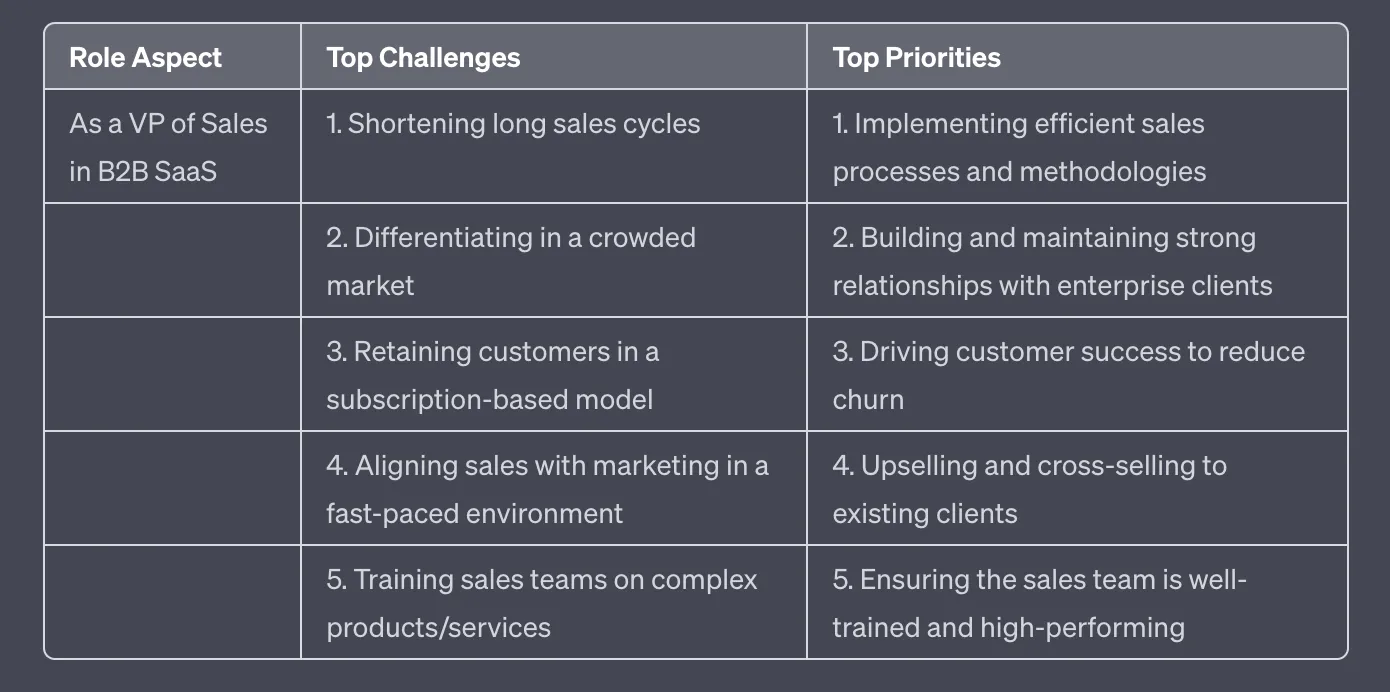 | Role Aspect | Top Challenges | Top Priorities |
|---|---|---|
| As a VP of Sales in B2B SaaS | 1. Shortening long sales cycles | 1. Implementing efficient sales processes and methodologies |
| | 2. Differentiating in a crowded market | 2. Building and maintaining strong relationships with enterprise clients |
| | 3. Retaining customers in a subscription-based model | 3. Driving customer success to reduce churn |
| | 4. Aligning sales with marketing in a fast-paced environment | 4. Upselling and cross-selling to existing clients |
| | 5. Training sales teams on complex products/services | 5. Ensuring the sales team is well-trained and high-performing |